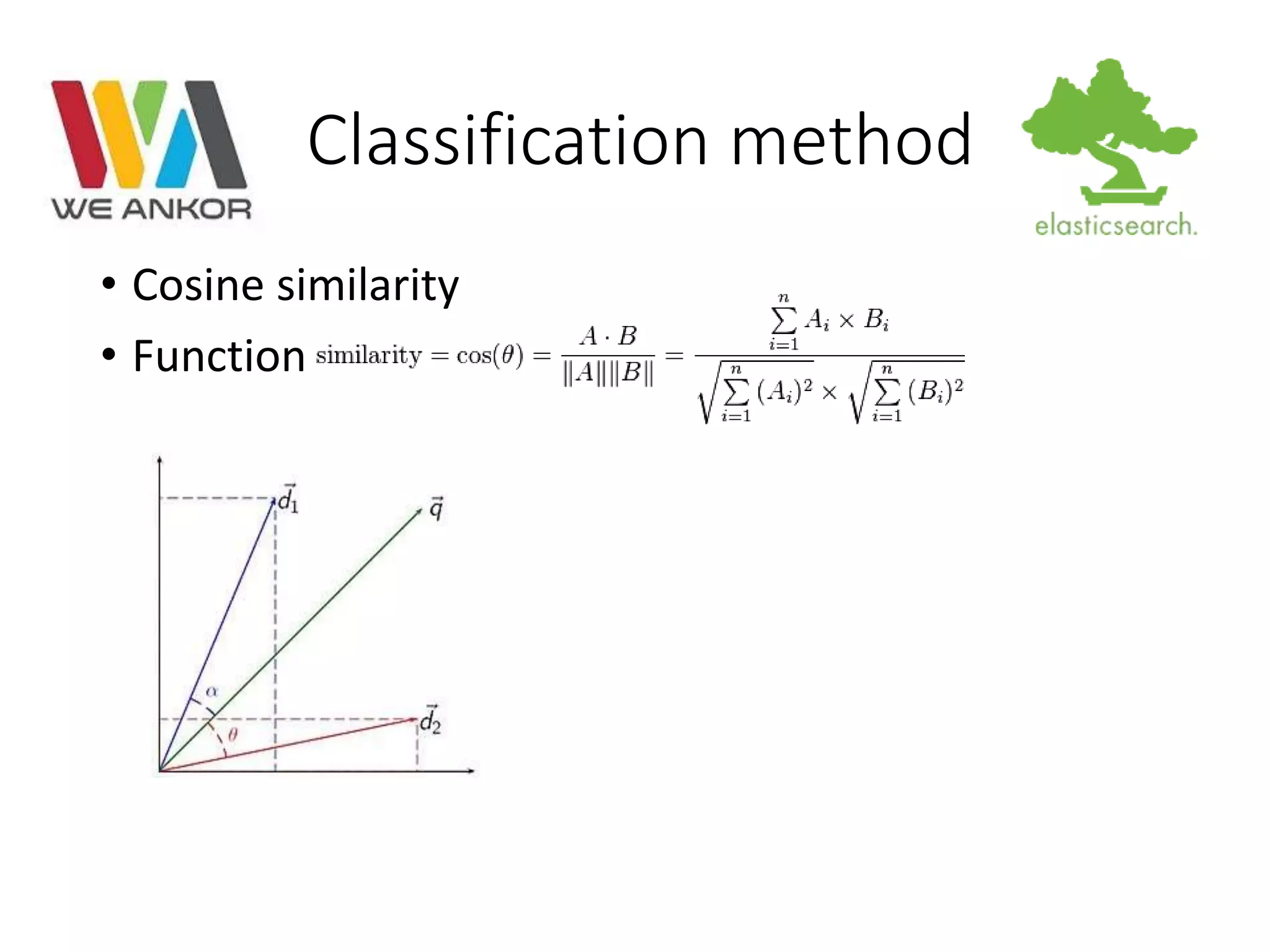 WE ANKOR

Classification method

elasticsearch.

• Cosine similarity

• Function $\text{similarity} = \cos(\theta) = \frac{A \cdot B}{\|A\|\|B\|} = \frac{\sum_{i=1}^{n} A_i \times B_i}{\sqrt{\sum_{i=1}^{n} (A_i)^2} \times \sqrt{\sum_{i=1}^{n} (B_i)^2}}$

$\vec{d_1}$

$\vec{q}$

$\alpha$

$\theta$

$\vec{d_2}$